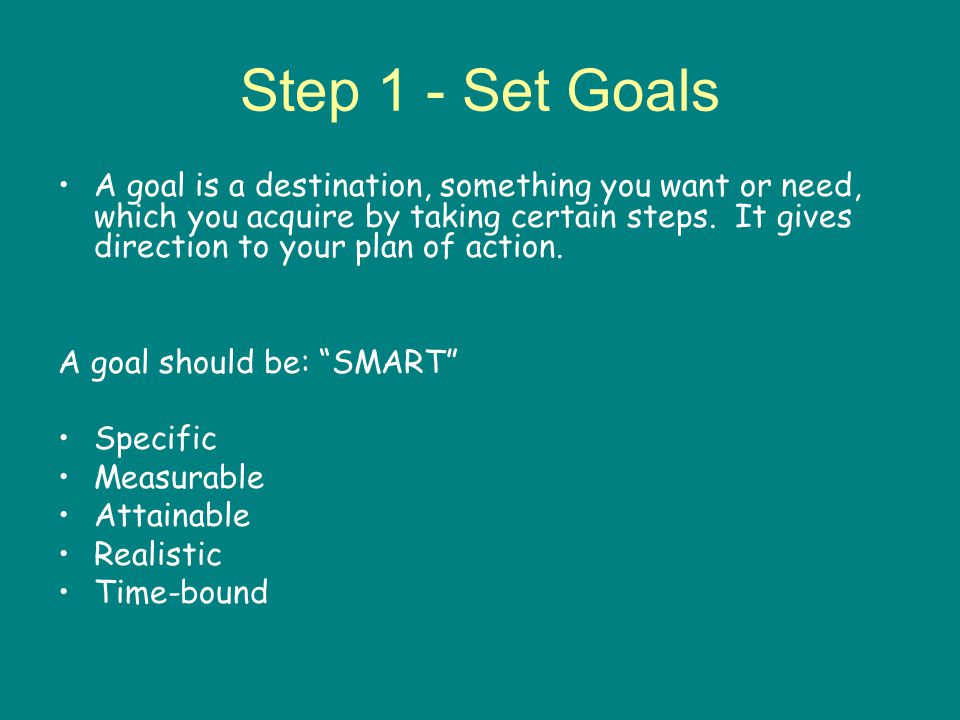 Step 1 - Set Goals

• A goal is a destination, something you want or need, which you acquire by taking certain steps. It gives direction to your plan of action.

A goal should be: “SMART”

• Specific
• Measurable
• Attainable
• Realistic
• Time-bound